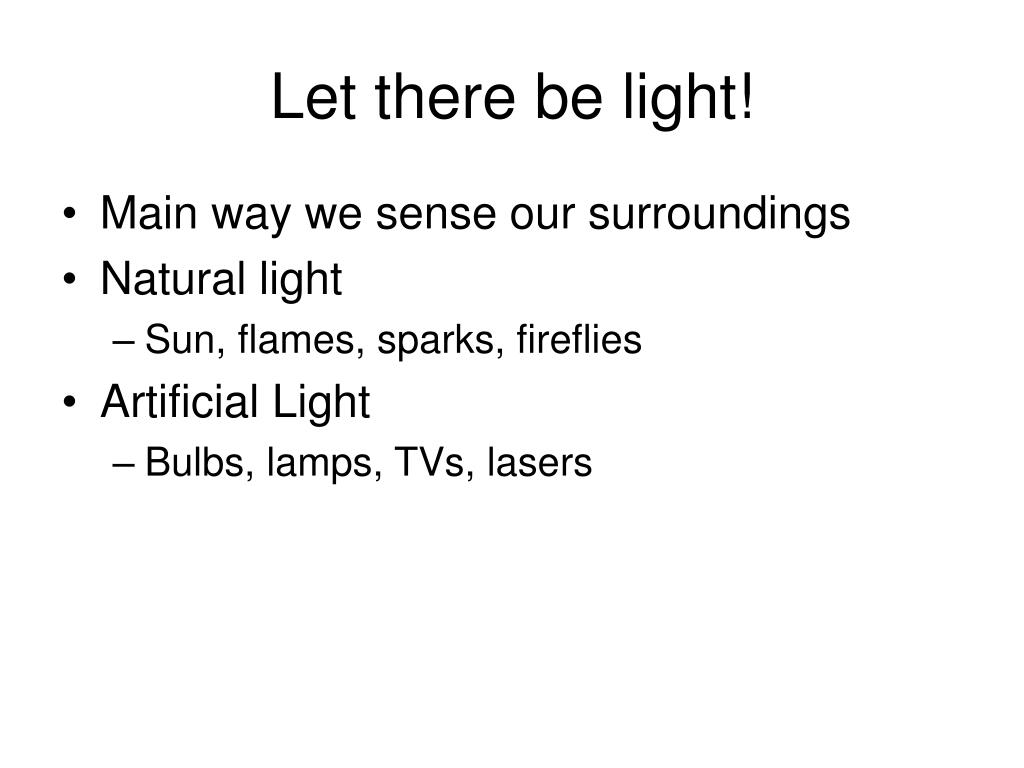 Let there be light!

• Main way we sense our surroundings
• Natural light
 – Sun, flames, sparks, fireflies
• Artificial Light
 – Bulbs, lamps, TVs, lasers